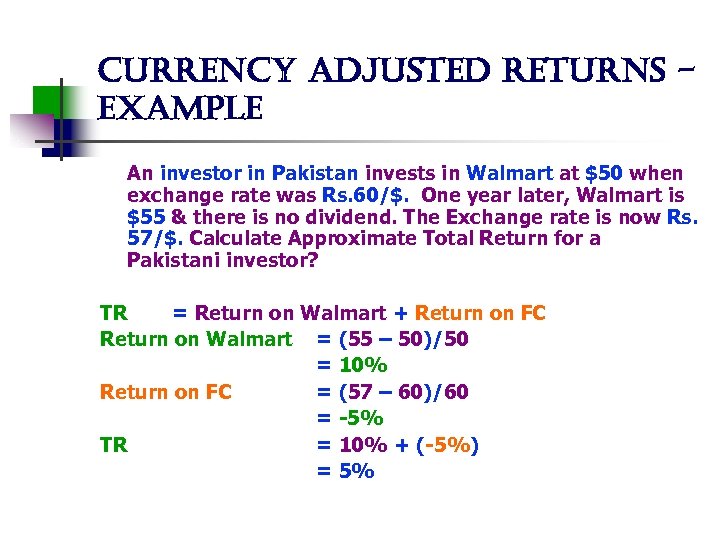 CURRENCY ADJUSTED RETURNS – EXAMPLE

An investor in Pakistan invests in Walmart at \$50 when exchange rate was Rs.60/\$. One year later, Walmart is \$55 & there is no dividend. The Exchange rate is now Rs. 57/\$. Calculate Approximate Total Return for a Pakistani investor?

TR = Return on Walmart + Return on FC
Return on Walmart = (55 – 50)/50
= 10%
Return on FC = (57 – 60)/60
= -5%
TR = 10% + (-5%)
= 5%